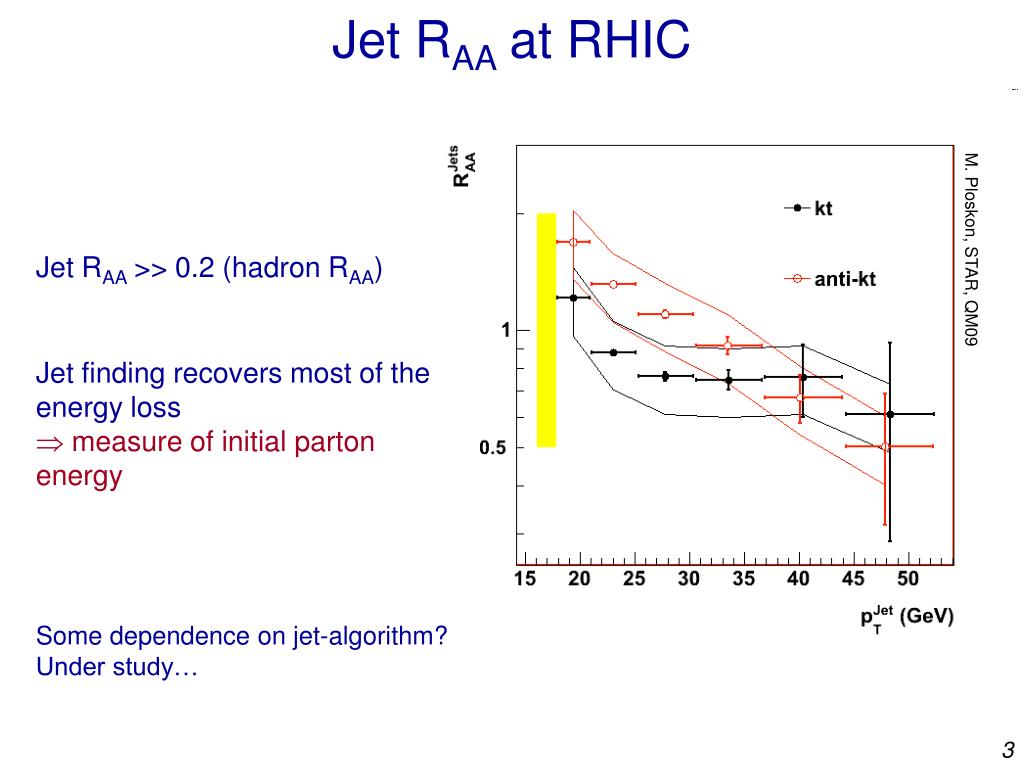 Jet $R_{AA}$ at RHIC

Jet $R_{AA}$ >> 0.2 (hadron $R_{AA}$)

Jet finding recovers most of the energy loss
$\Rightarrow$ measure of initial parton energy

Some dependence on jet-algorithm? Under study…

$R_{AA}^{Jets}$

kt

anti-kt

1

0.5

15 20 25 30 35 40 45 50

$p_T^{Jet}$ (GeV)

M. Ploskon, STAR, QM09

3